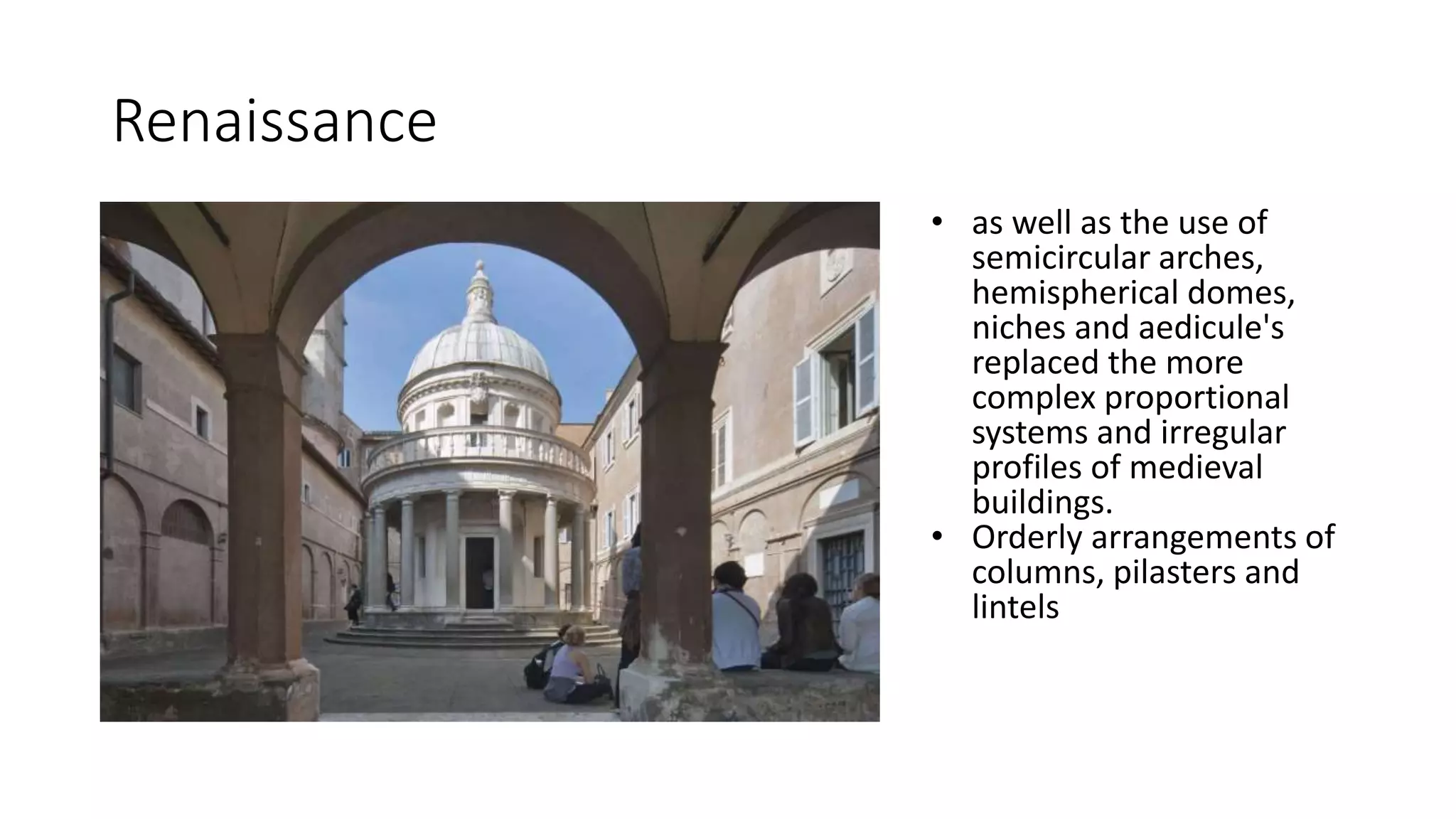 Renaissance

• as well as the use of semicircular arches, hemispherical domes, niches and aedicule's replaced the more complex proportional systems and irregular profiles of medieval buildings.
• Orderly arrangements of columns, pilasters and lintels